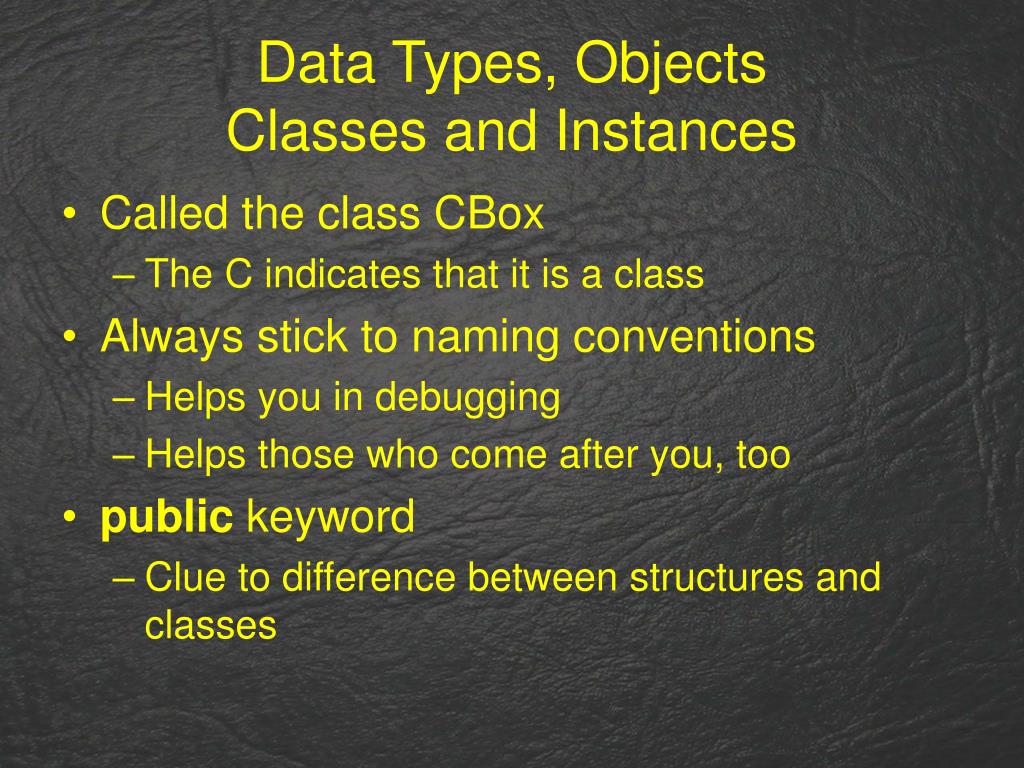 Data Types, Objects
Classes and Instances

• Called the class CBox
– The C indicates that it is a class
• Always stick to naming conventions
– Helps you in debugging
– Helps those who come after you, too
• public keyword
– Clue to difference between structures and classes